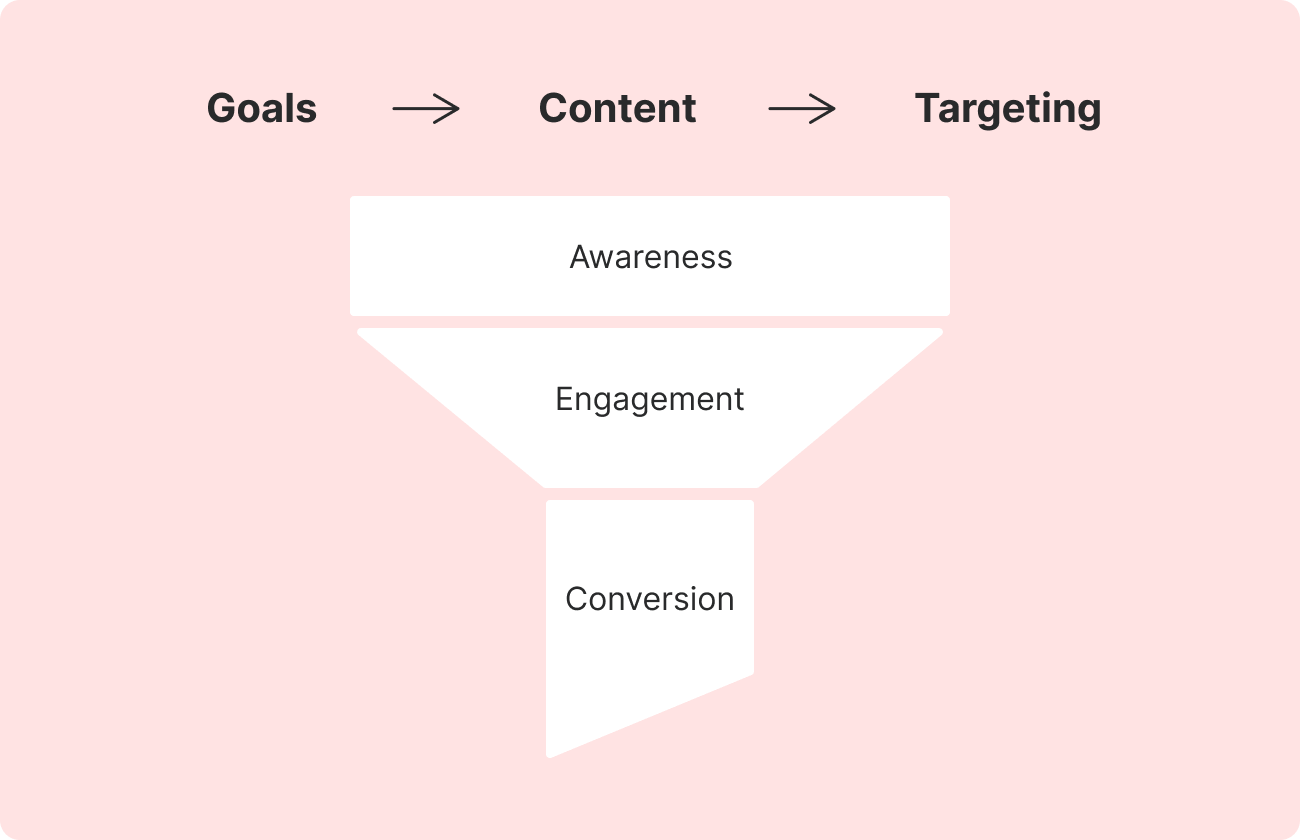 Goals → Content → Targeting

Awareness

Engagement

Conversion